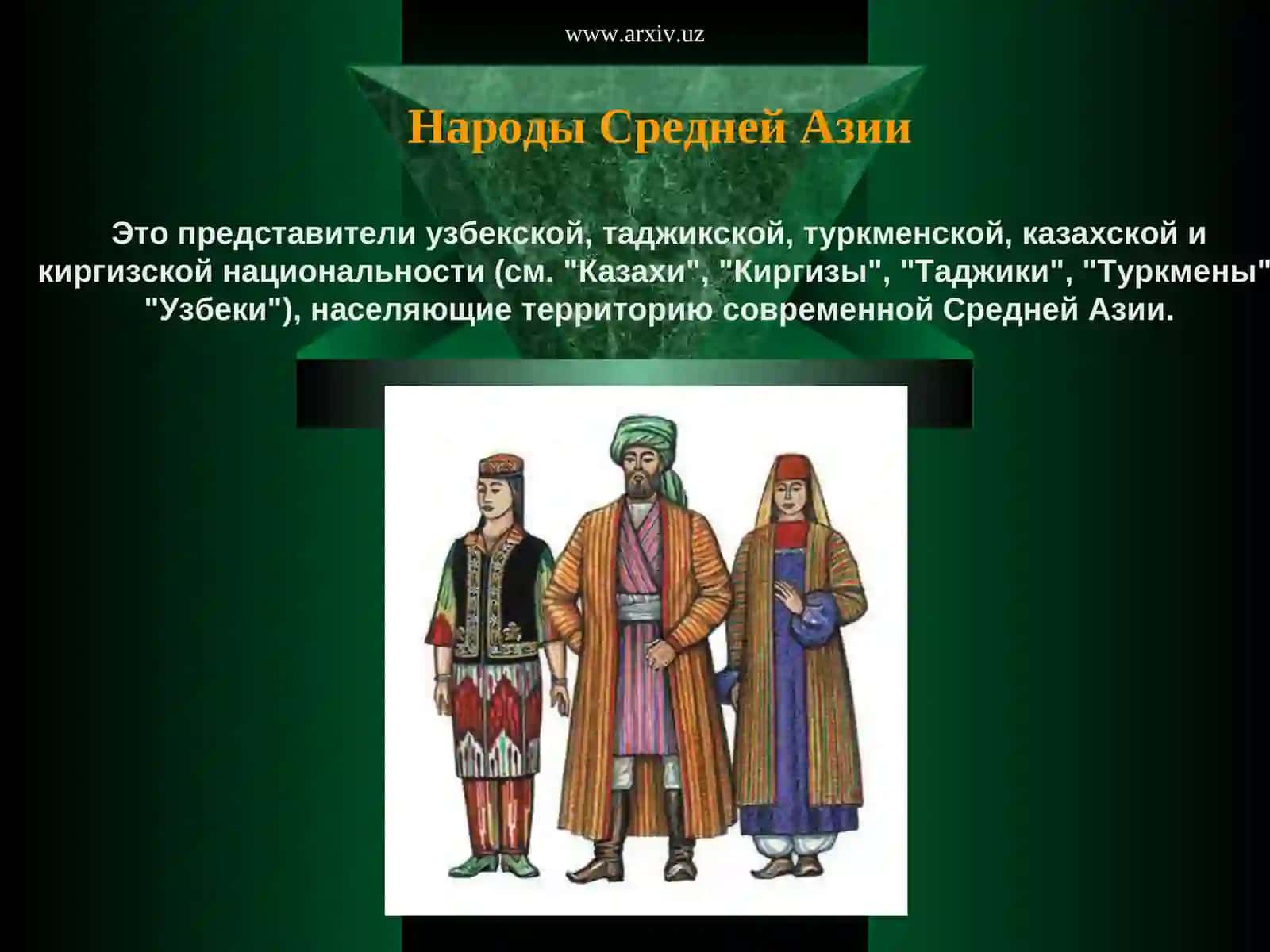 www.arxiv.uz

Народы Средней Азии

Это представители узбекской, таджикской, туркменской, казахской и киргизской национальности (см. "Казахи", "Киргизы", "Таджики", "Туркмены" "Узбеки"), населяющие территорию современной Средней Азии.